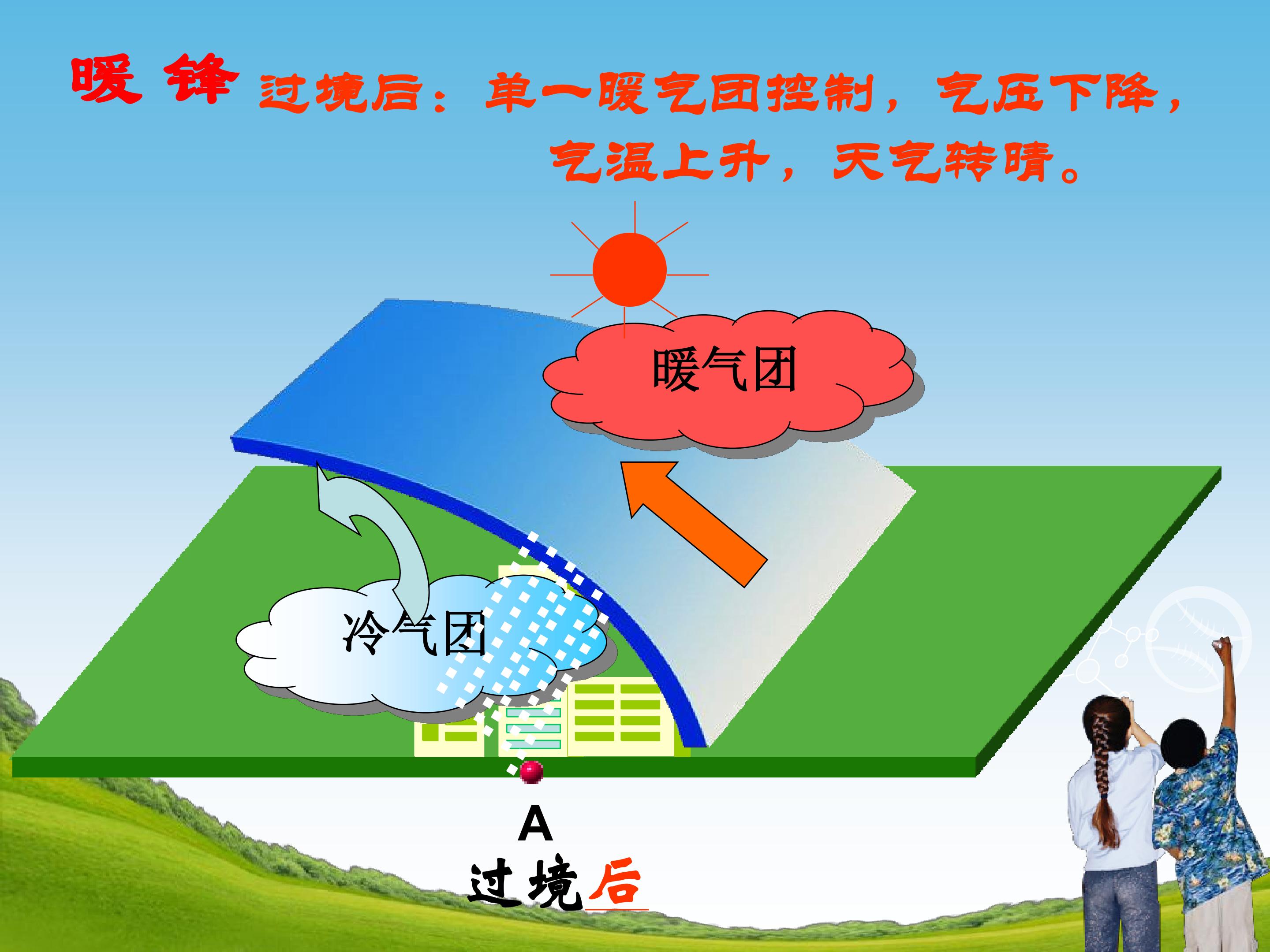 暖 锋 过境后：单一暖气团控制，气压下降，气温上升，天气转晴。

暖气团

冷气团

A

过境后